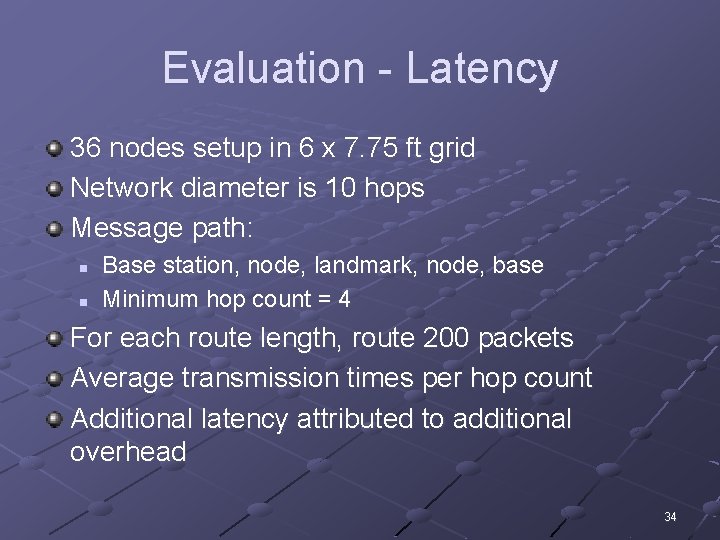 Evaluation - Latency

36 nodes setup in 6 x 7.75 ft grid

Network diameter is 10 hops

Message path:

Base station, node, landmark, node, base

Minimum hop count = 4

For each route length, route 200 packets

Average transmission times per hop count

Additional latency attributed to additional overhead

34